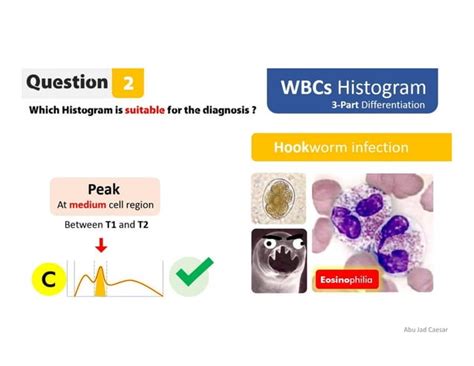 Question 2

Which Histogram is suitable for the diagnosis ?

WBCs Histogram
3-Part Differentiation

Hookworm infection

Peak
At medium cell region

Between T1 and T2

C

Eosinophilia

Abu Jad Caesar